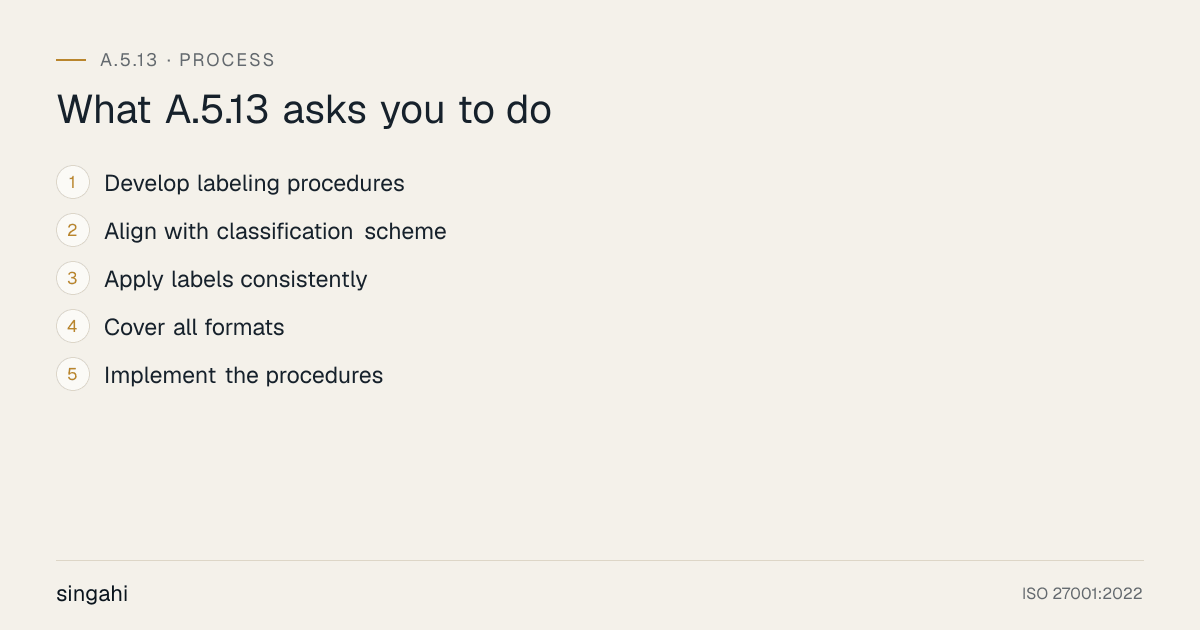 A.5.13 · PROCESS

What A.5.13 asks you to do

1 Develop labeling procedures

2 Align with classification scheme

3 Apply labels consistently

4 Cover all formats

5 Implement the procedures

singahi

ISO 27001:2022